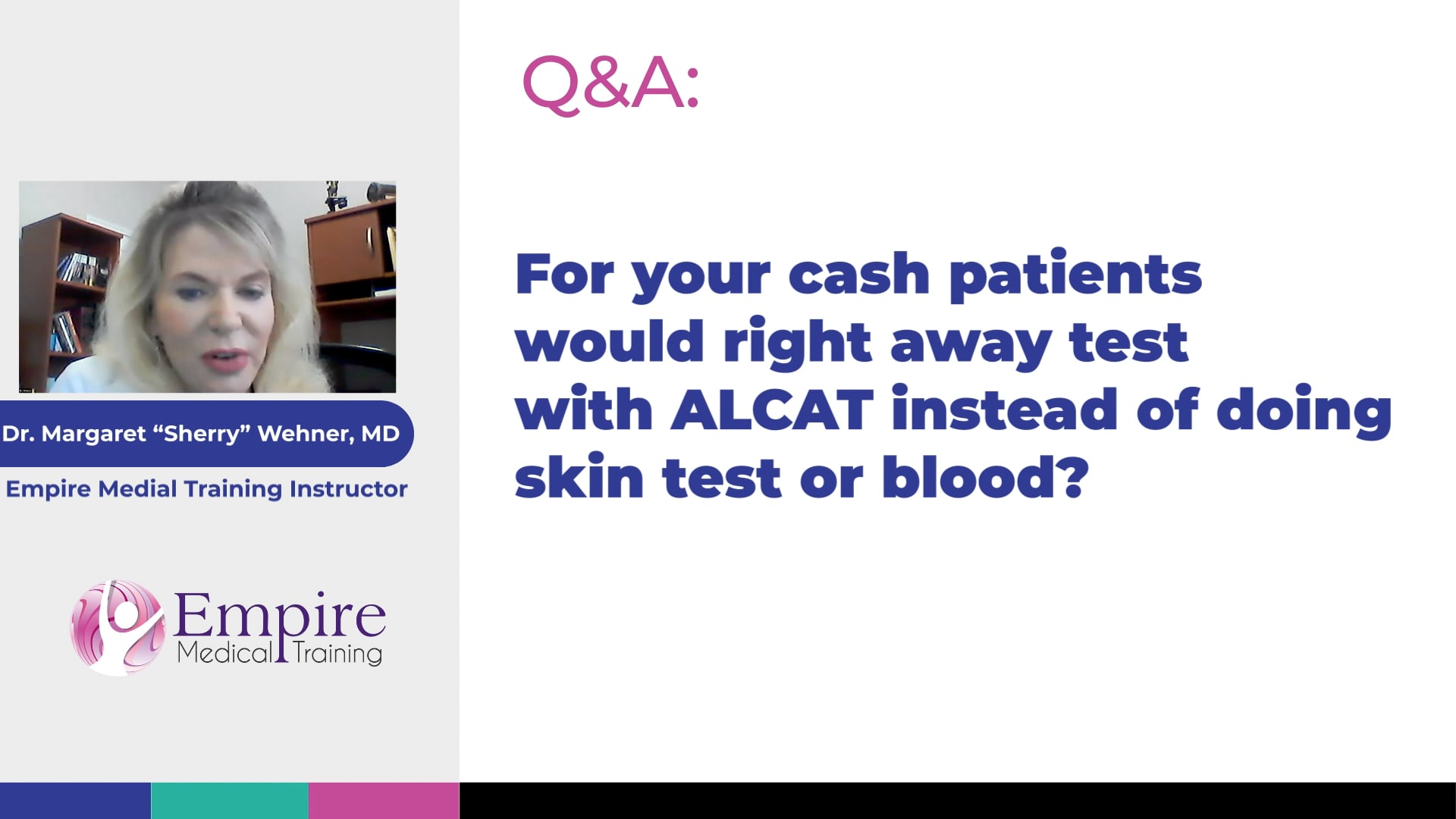 Dr. Margaret “Sherry” Wehner, MD

Empire Medial Training Instructor

Empire
Medical Training

Q&A:

For your cash patients would right away test with ALCAT instead of doing skin test or blood?